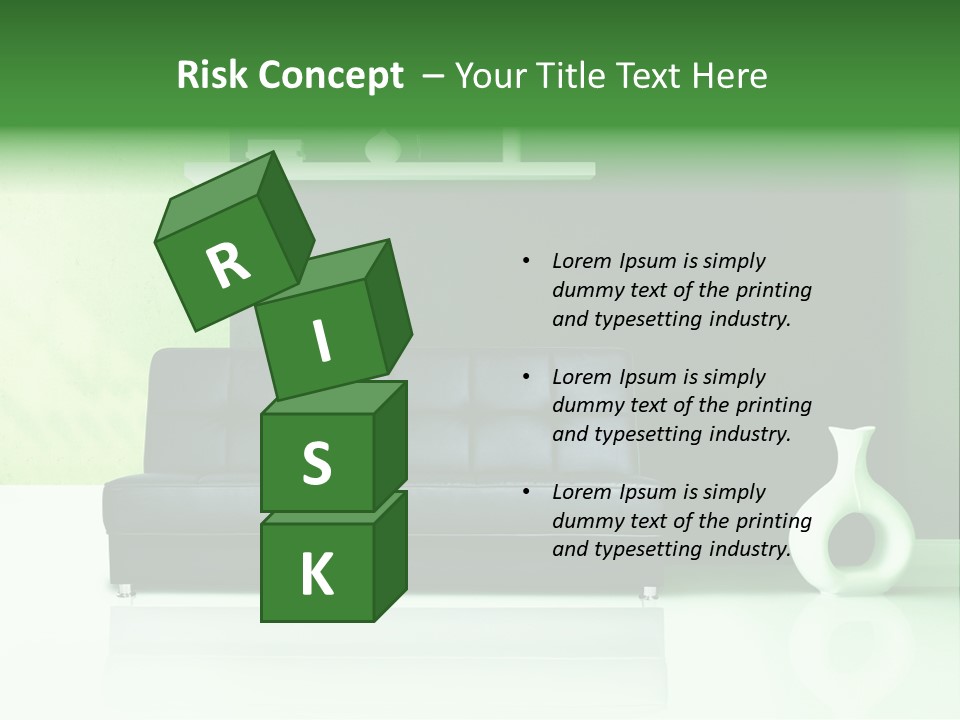 Risk Concept – Your Title Text Here

R

I

S

K

• Lorem Ipsum is simply dummy text of the printing and typesetting industry.

• Lorem Ipsum is simply dummy text of the printing and typesetting industry.

• Lorem Ipsum is simply dummy text of the printing and typesetting industry.